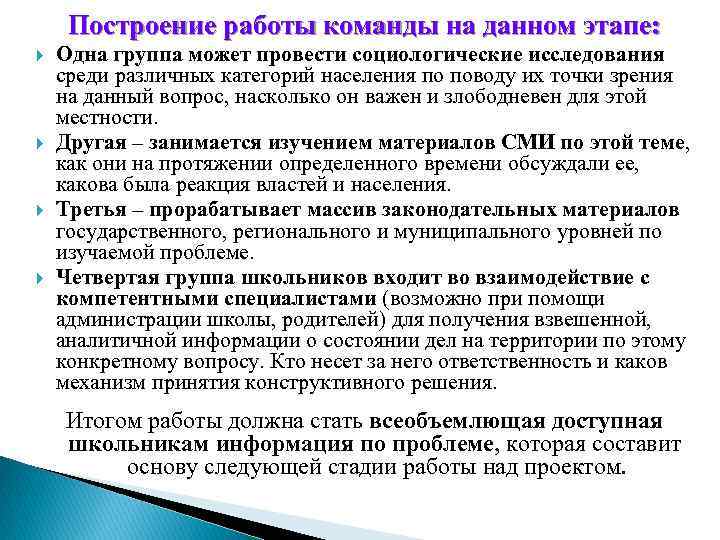 Построение работы команды на данном этапе:

Одна группа может провести социологические исследования среди различных категорий населения по поводу их точки зрения на данный вопрос, насколько он важен и злободневен для этой местности.

Другая – занимается изучением материалов СМИ по этой теме, как они на протяжении определенного времени обсуждали ее, какова была реакция властей и населения.

Третья – прорабатывает массив законодательных материалов государственного, регионального и муниципального уровней по изучаемой проблеме.

Четвертая группа школьников входит во взаимодействие с компетентными специалистами (возможно при помощи администрации школы, родителей) для получения взвешенной, аналитичной информации о состоянии дел на территории по этому конкретному вопросу. Кто несет за него ответственность и каков механизм принятия конструктивного решения.

Итогом работы должна стать всеобъемлющая доступная школьникам информация по проблеме, которая составит основу следующей стадии работы над проектом.